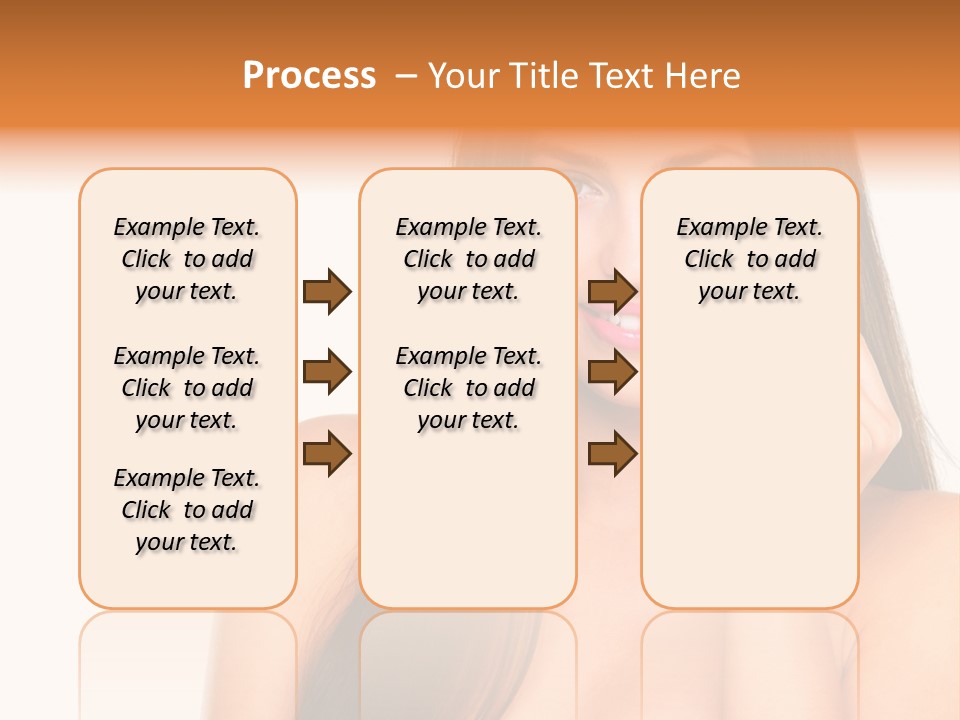 Process – Your Title Text Here

Example Text. Click to add your text.

Example Text. Click to add your text.

Example Text. Click to add your text.

Example Text. Click to add your text.

Example Text. Click to add your text.

Example Text. Click to add your text.